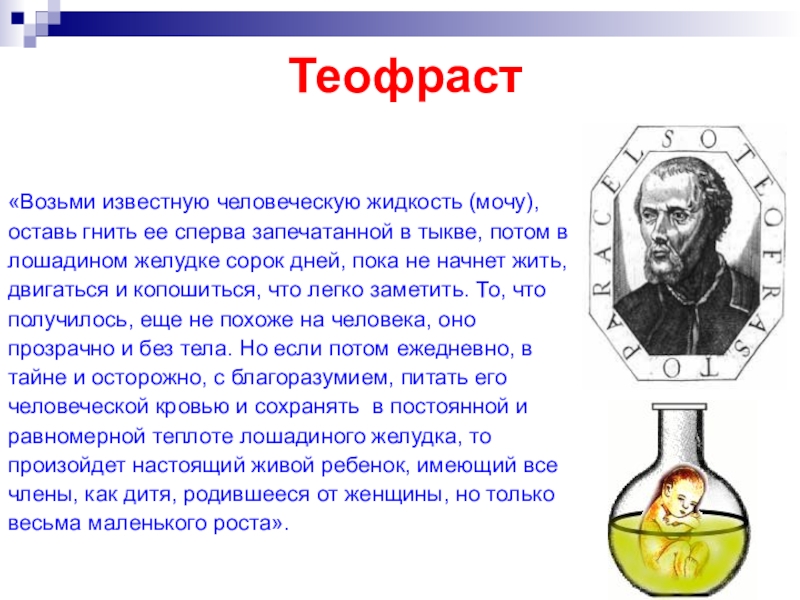 Теофраст

«Возьми известную человеческую жидкость (мочу), оставь гнить ее сперва запечатанной в тыкве, потом в лошадином желудке сорок дней, пока не начнет жить, двигаться и копошиться, что легко заметить. То, что получилось, еще не похоже на человека, оно прозрачно и без тела. Но если потом ежедневно, в тайне и осторожно, с благоразумием, питать его человеческой кровью и сохранять в постоянной и равномерной теплоте лошадиного желудка, то произойдет настоящий живой ребенок, имеющий все члены, как дитя, родившееся от женщины, но только весьма маленького роста».

PARACELSO TEOFRASTO